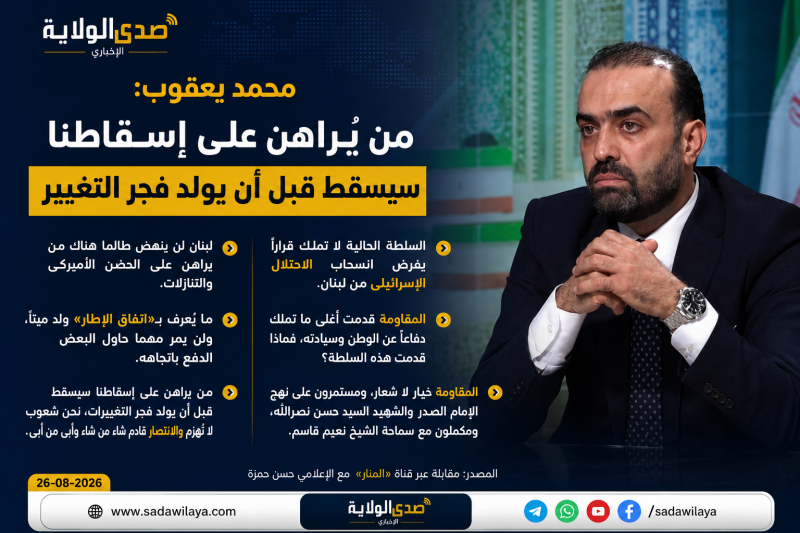 صدى الولاية
الإخباري

محمد يعقوب:
من يُراهن على إسقاطنا
سيسقط قبل أن يولد فجر التغيير

السلطة الحالية لا تملك قراراً يفرض انسحاب الاحتلال الإسرائيلي من لبنان.

المقاومة قدمت أغلى ما تملك دفاعاً عن الوطن وسيادته، فماذا قدمت هذه السلطة؟

المقاومة خيار لا شعار، ومستمرون على نهج الإمام الصدر والشهيد السيد حسن نصرالله، ومكملون مع سماحة الشيخ نعيم قاسم.

لبنان لن ينهض طالما هناك من يراهن على الحضن الأميركي والتنازلات.

ما يُعرف بـ«اتفاق الإطار» ولد ميتاً، ولن يمر مهما حاول البعض الدفع باتجاهه.

من يراهن على إسقاطنا سيسقط قبل أن يولد فجر التغييرات، نحن شعوب لا تُهزم والانتصار قادم شاء من شاء وأبى من أبى.

المصدر: مقابلة عبر قناة «المنار» مع الإعلامي حسن حمزة

26-08-2026

www.sadawilaya.com

صدى الولاية
الإخباري

/sadawilaya